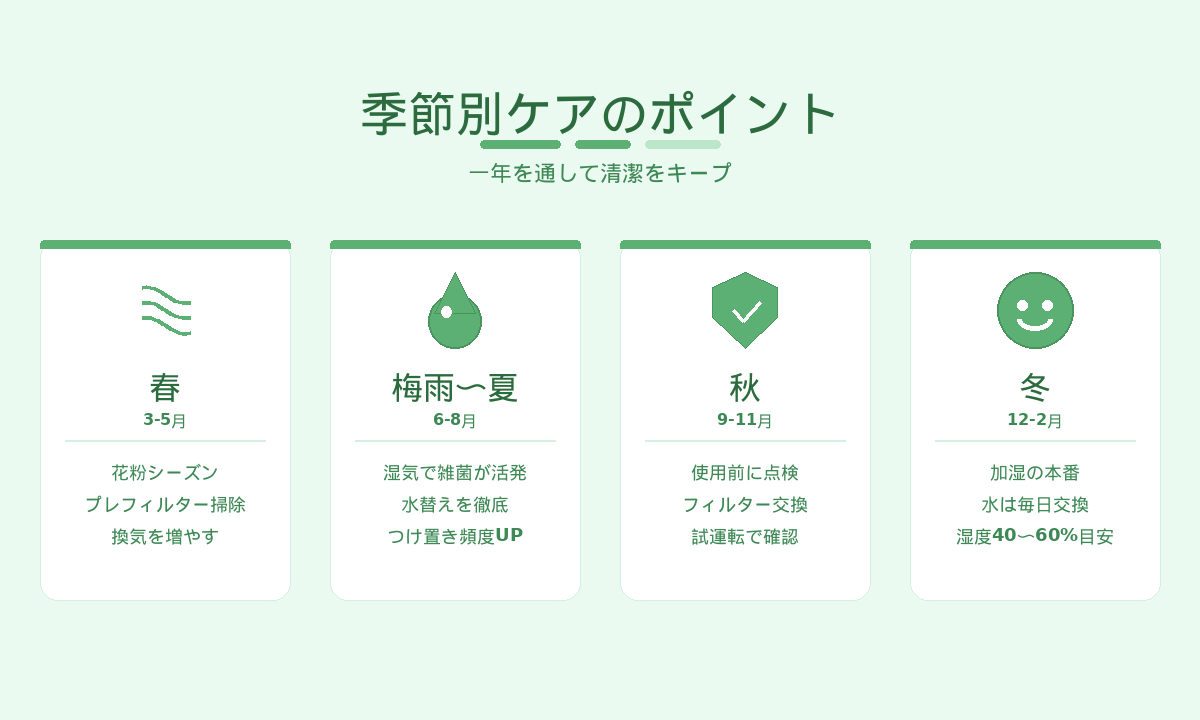 季節別ケアのポイント

一年を通して清潔をキープ

春
3-5月
花粉シーズン
プレフィルター掃除
換気を増やす

梅雨〜夏
6-8月
湿気で雑菌が活発
水替えを徹底
つけ置き頻度UP

秋
9-11月
使用前に点検
フィルター交換
試運転で確認

冬
12-2月
加湿の本番
水は毎日交換
湿度40〜60%目安